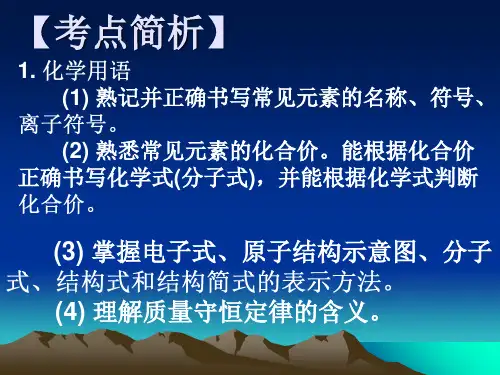 【考点简析】

1. 化学用语

(1) 熟记并正确书写常见元素的名称、符号、离子符号。

(2) 熟悉常见元素的化合价。能根据化合价正确书写化学式(分子式)，并能根据化学式判断化合价。

(3) 掌握电子式、原子结构示意图、分子式、结构式和结构简式的表示方法。

(4) 理解质量守恒定律的含义。